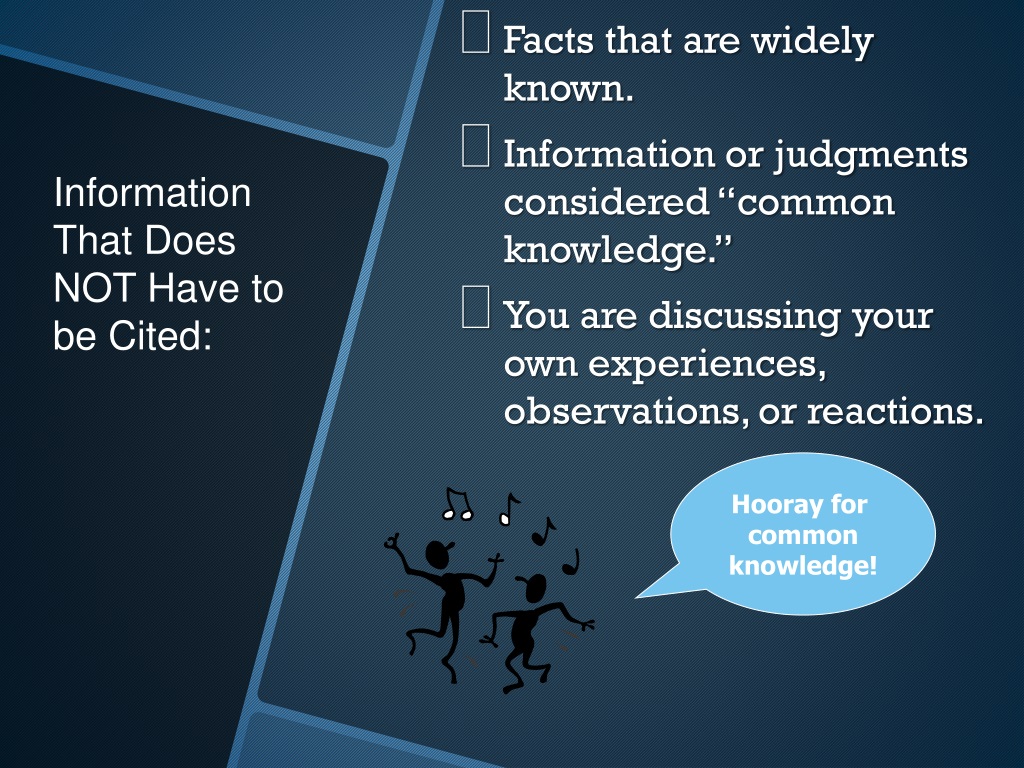 Information That Does NOT Have to be Cited:

Facts that are widely known.

Information or judgments considered “common knowledge.”

You are discussing your own experiences, observations, or reactions.

Hooray for common knowledge!